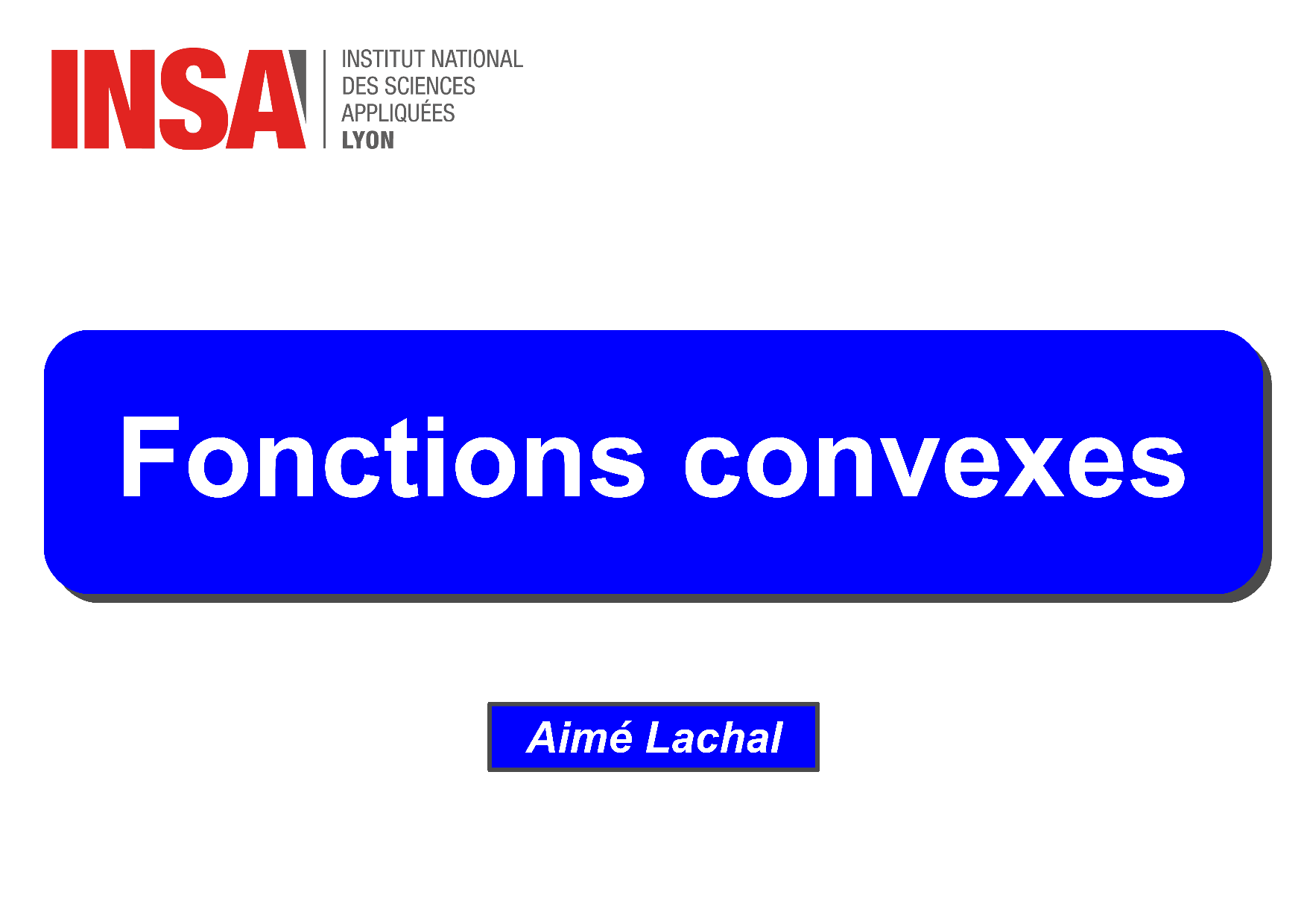 INSA INSTITUT NATIONAL DES SCIENCES APPLIQUÉES LYON

Fonctions convexes

Aimé Lachal